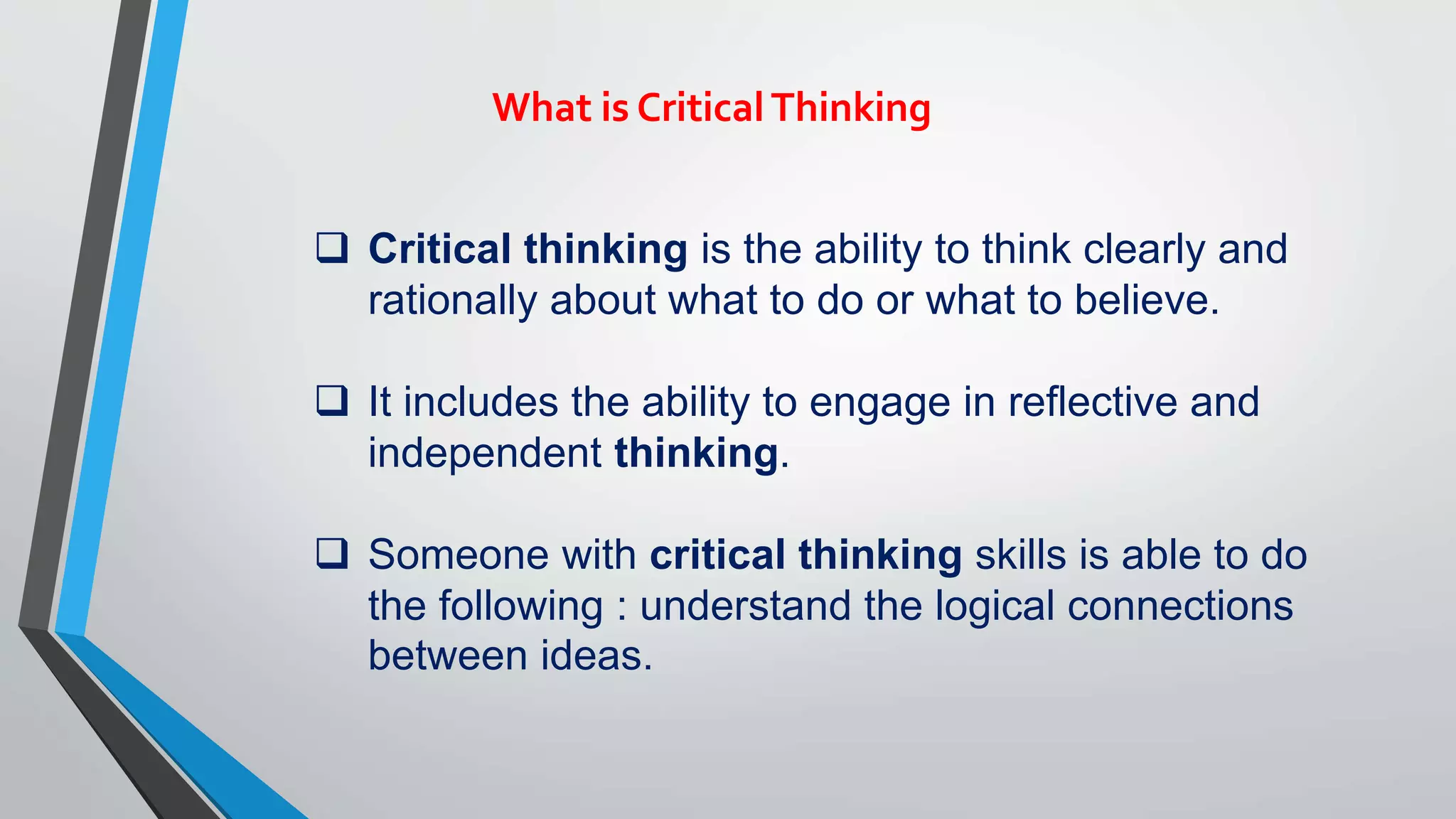 What is Critical Thinking

❑ Critical thinking is the ability to think clearly and rationally about what to do or what to believe.

❑ It includes the ability to engage in reflective and independent thinking.

❑ Someone with critical thinking skills is able to do the following : understand the logical connections between ideas.